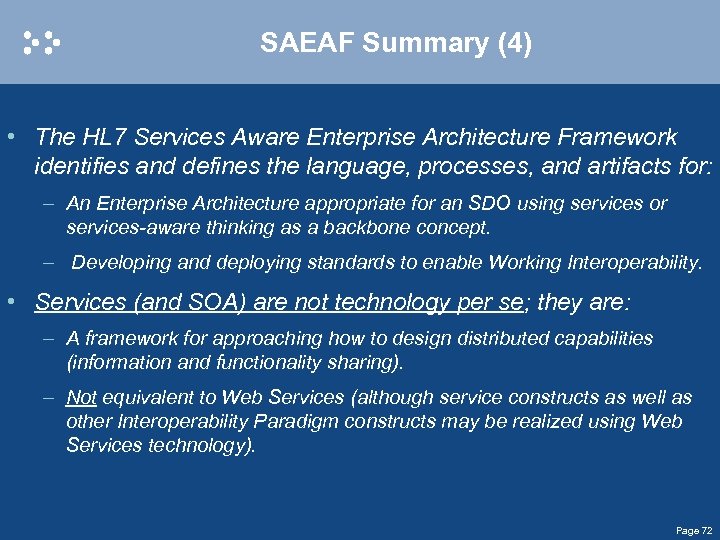 SAEAF Summary (4)

• The HL7 Services Aware Enterprise Architecture Framework identifies and defines the language, processes, and artifacts for:

– An Enterprise Architecture appropriate for an SDO using services or services-aware thinking as a backbone concept.

– Developing and deploying standards to enable Working Interoperability.

• Services (and SOA) are not technology per se; they are:

– A framework for approaching how to design distributed capabilities (information and functionality sharing).

– Not equivalent to Web Services (although service constructs as well as other Interoperability Paradigm constructs may be realized using Web Services technology).

Page 72